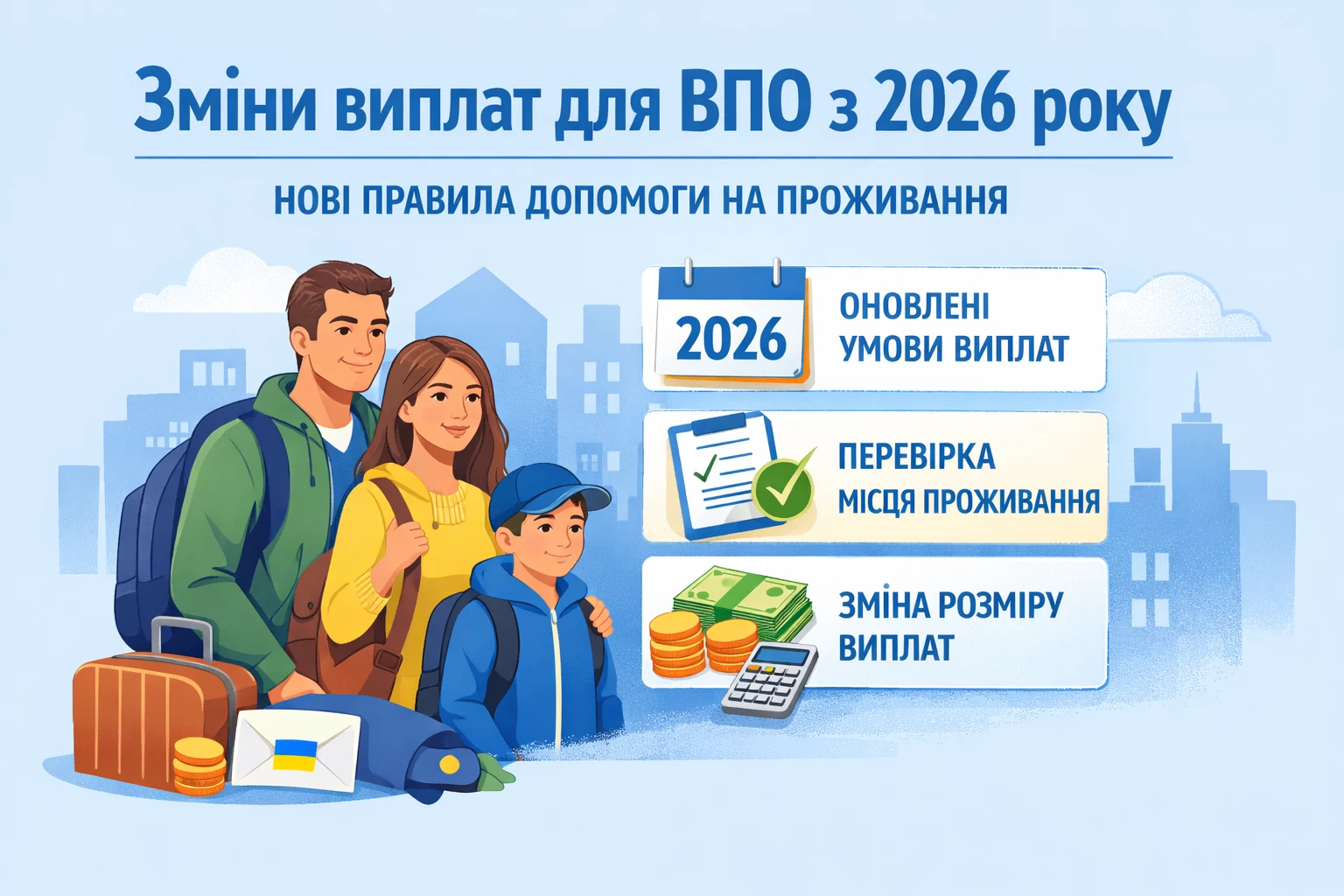 Зміни виплат для ВПО з 2026 року

НОВІ ПРАВИЛА ДОПОМОГИ НА ПРОЖИВАННЯ

2026

ОНОВЛЕНІ УМОВИ ВИПЛАТ

ПЕРЕВІРКА МІСЦЯ ПРОЖИВАННЯ

ЗМІНА РОЗМІРУ ВИПЛАТ